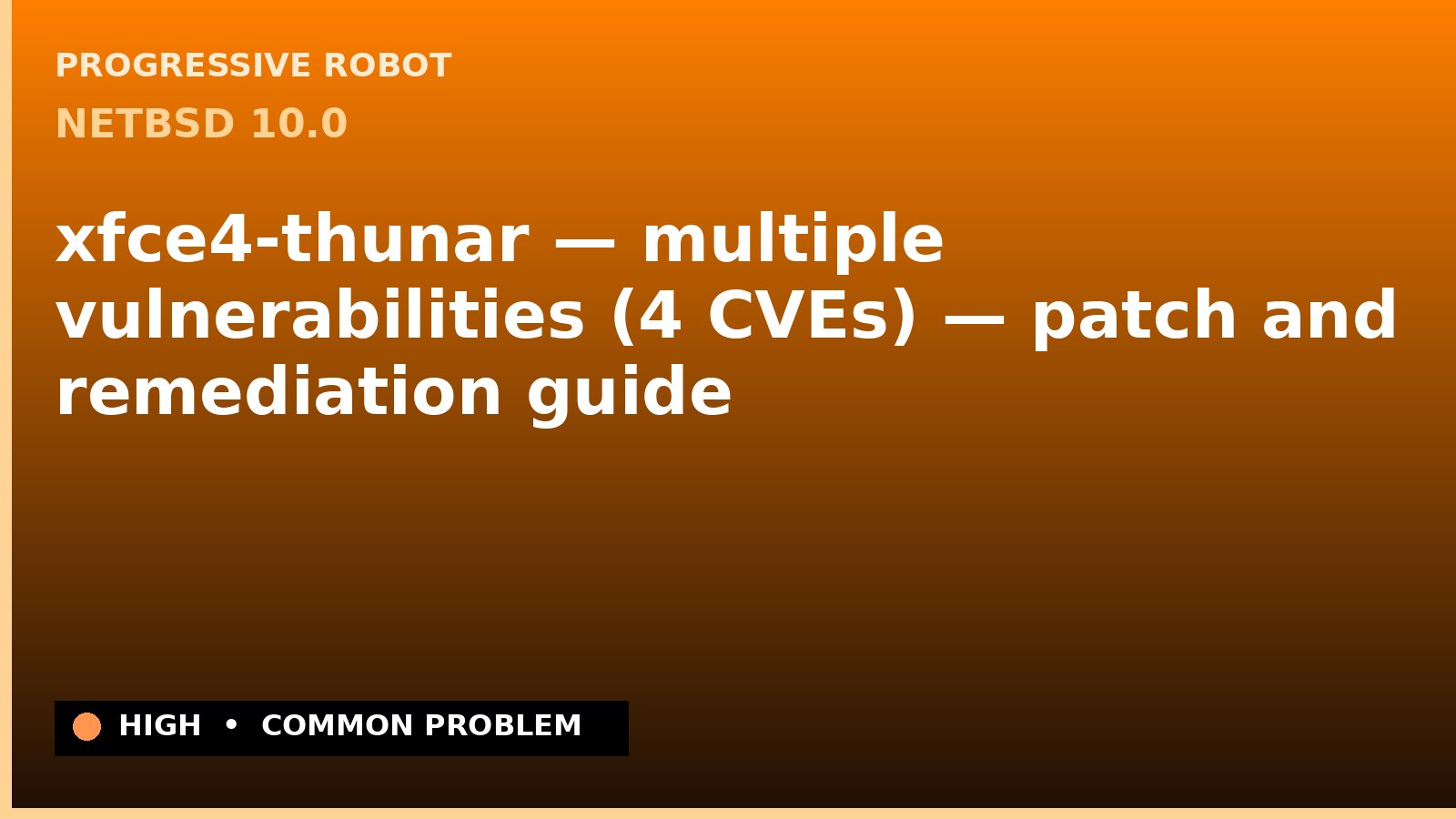 PROGRESSIVE ROBOT

NETBSD 10.0

xfce4-thunar — multiple vulnerabilities (4 CVEs) — patch and remediation guide

HIGH • COMMON PROBLEM